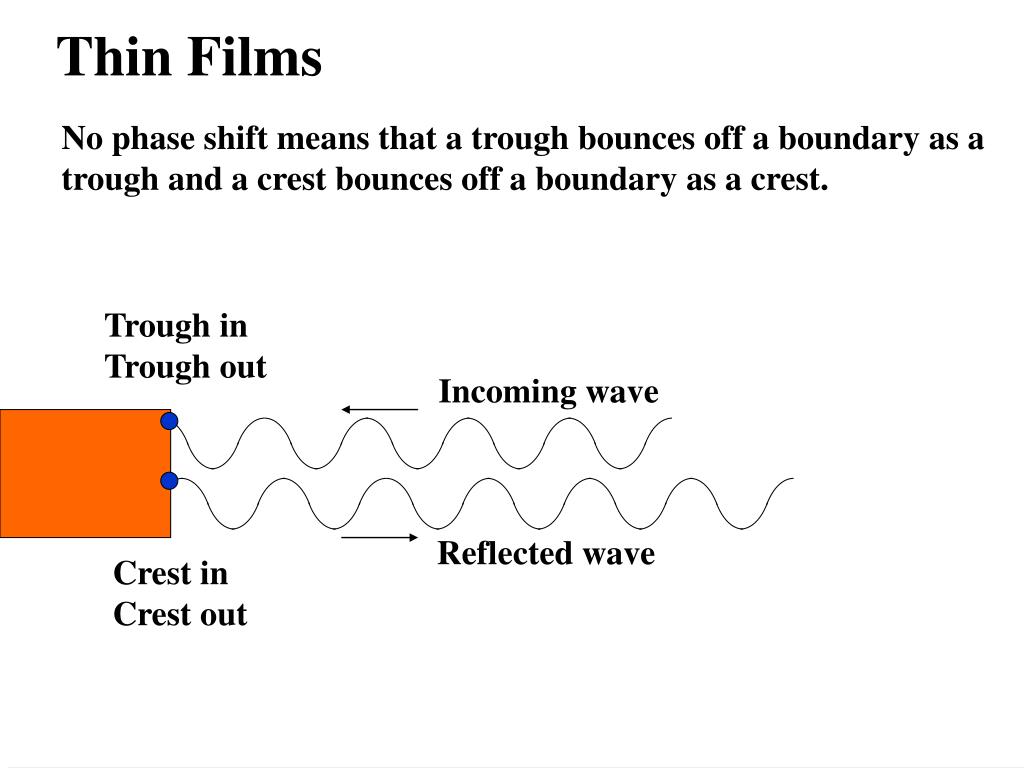 Thin Films

No phase shift means that a trough bounces off a boundary as a trough and a crest bounces off a boundary as a crest.

Trough in
Trough out

Incoming wave

Reflected wave

Crest in
Crest out